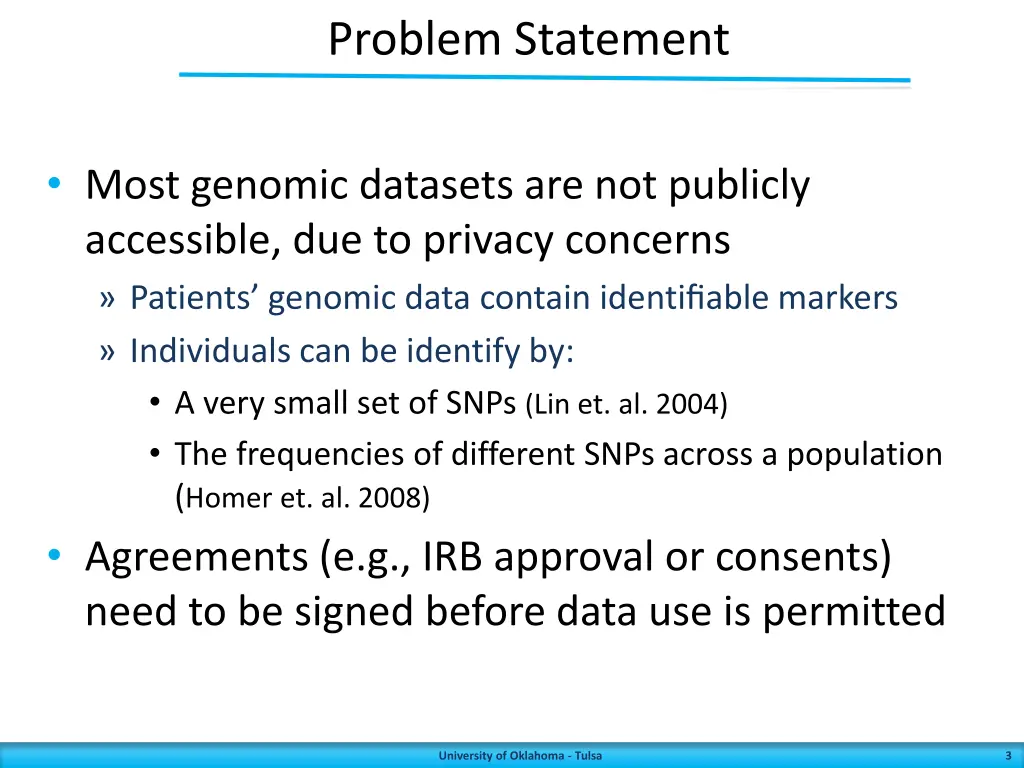 Problem Statement

• Most genomic datasets are not publicly accessible, due to privacy concerns
» Patients' genomic data contain identifiable markers
» Individuals can be identify by:
• A very small set of SNPs (Lin et. al. 2004)
• The frequencies of different SNPs across a population (Homer et. al. 2008)

• Agreements (e.g., IRB approval or consents) need to be signed before data use is permitted

University of Oklahoma - Tulsa

3